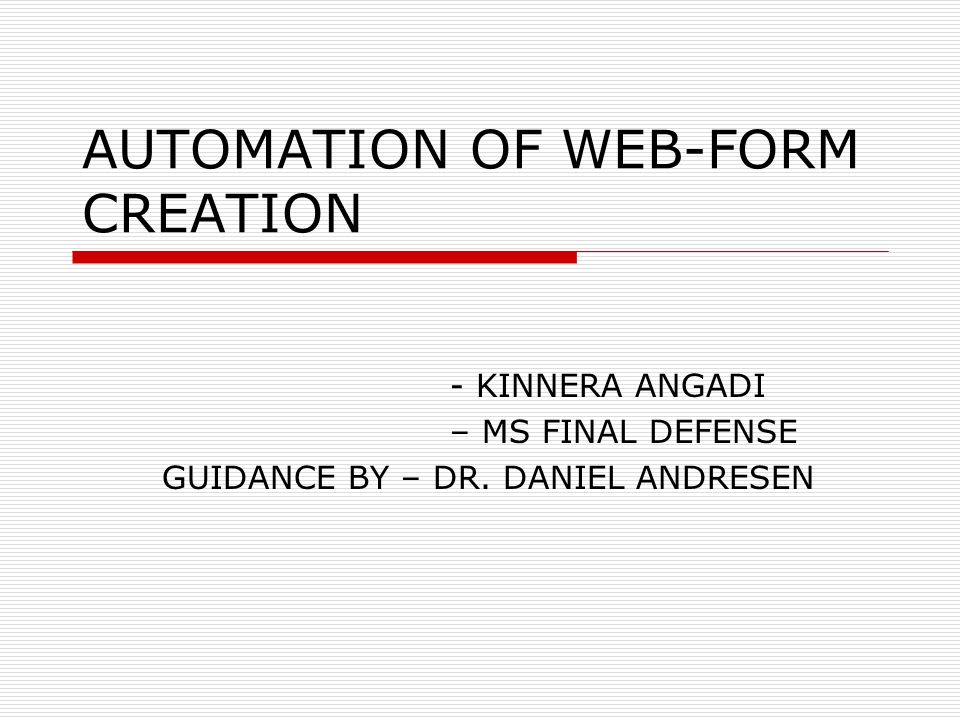 AUTOMATION OF WEB-FORM CREATION

- KINNERA ANGADI
– MS FINAL DEFENSE
GUIDANCE BY – DR. DANIEL ANDRESEN